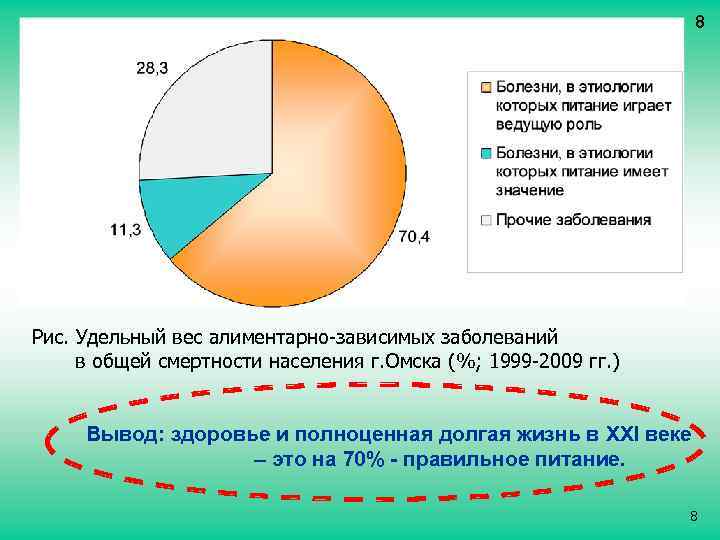 8

28,3

11,3

70,4

Болезни, в этиологии которых питание играет ведущую роль

Болезни, в этиологии которых питание имеет значение

Прочие заболевания

Рис. Удельный вес алиментарно-зависимых заболеваний в общей смертности населения г.Омска (%; 1999-2009 гг.)

Вывод: здоровье и полноценная долгая жизнь в XXI веке – это на 70% - правильное питание.

8